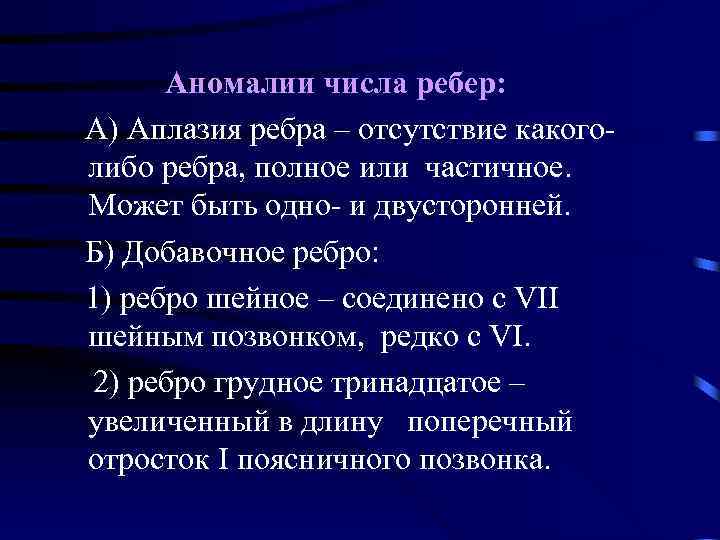 Аномалии числа ребер:

А) Аплазия ребра – отсутствие какого-либо ребра, полное или частичное. Может быть одно- и двусторонней.

Б) Добавочное ребро:

1) ребро шейное – соединено с VII шейным позвонком, редко с VI.

2) ребро грудное тринадцатое – увеличенный в длину поперечный отросток I поясничного позвонка.